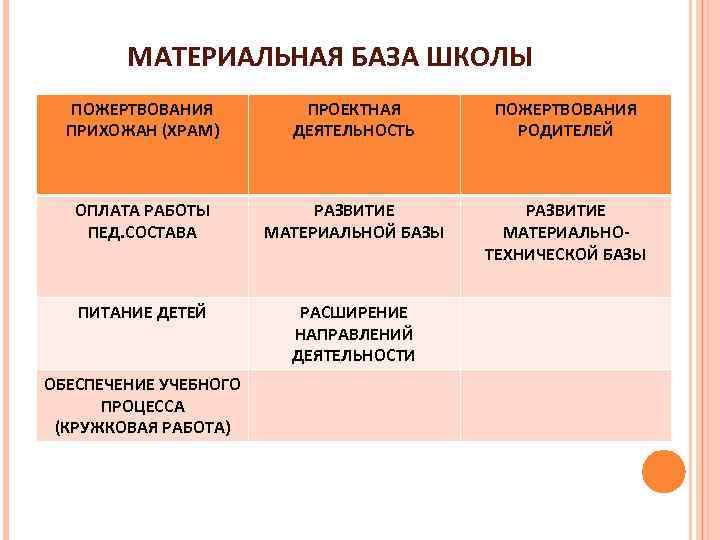 МАТЕРИАЛЬНАЯ БАЗА ШКОЛЫ

| ПОЖЕРТВОВАНИЯ ПРИХОЖАН (ХРАМ) | ПРОЕКТНАЯ ДЕЯТЕЛЬНОСТЬ | ПОЖЕРТВОВАНИЯ РОДИТЕЛЕЙ |
|---|---|---|
| ОПЛАТА РАБОТЫ ПЕД.СОСТАВА | РАЗВИТИЕ МАТЕРИАЛЬНОЙ БАЗЫ | РАЗВИТИЕ МАТЕРИАЛЬНО-ТЕХНИЧЕСКОЙ БАЗЫ |
| ПИТАНИЕ ДЕТЕЙ | РАСШИРЕНИЕ НАПРАВЛЕНИЙ ДЕЯТЕЛЬНОСТИ | |
| ОБЕСПЕЧЕНИЕ УЧЕБНОГО ПРОЦЕССА (КРУЖКОВАЯ РАБОТА) | | |